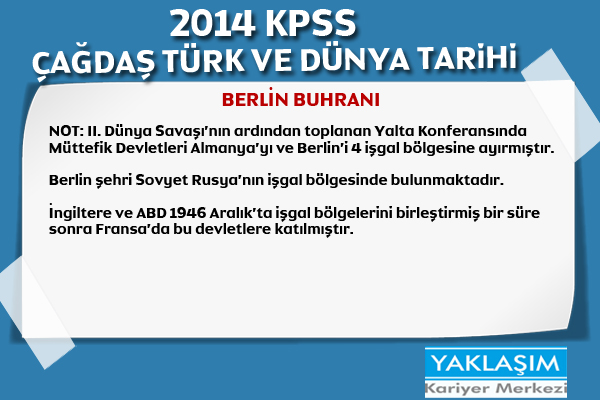 2014 KPSS
ÇAĞDAŞ TÜRK VE DÜNYA TARİHİ

BERLİN BUHRANI

NOT: II. Dünya Savaşı'nın ardından toplanan Yalta Konferansında Müttefik Devletleri Almanya'yı ve Berlin'i 4 işgal bölgesine ayırmıştır.

Berlin şehri Sovyet Rusya'nın işgal bölgesinde bulunmaktadır.

İngiltere ve ABD 1946 Aralık'ta işgal bölgelerini birleştirmiş bir süre sonra Fransa'da bu devletlere katılmıştır.

YAKLAŞIM
Kariyer Merkezi